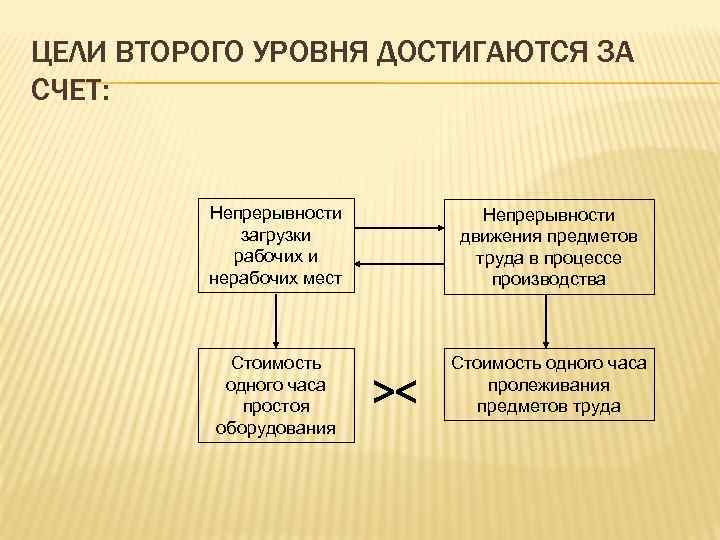 ЦЕЛИ ВТОРОГО УРОВНЯ ДОСТИГАЮТСЯ ЗА СЧЕТ:

Непрерывности загрузки рабочих и нерабочих мест

Непрерывности движения предметов труда в процессе производства

Стоимость одного часа простоя оборудования

><

Стоимость одного часа пролеживания предметов труда